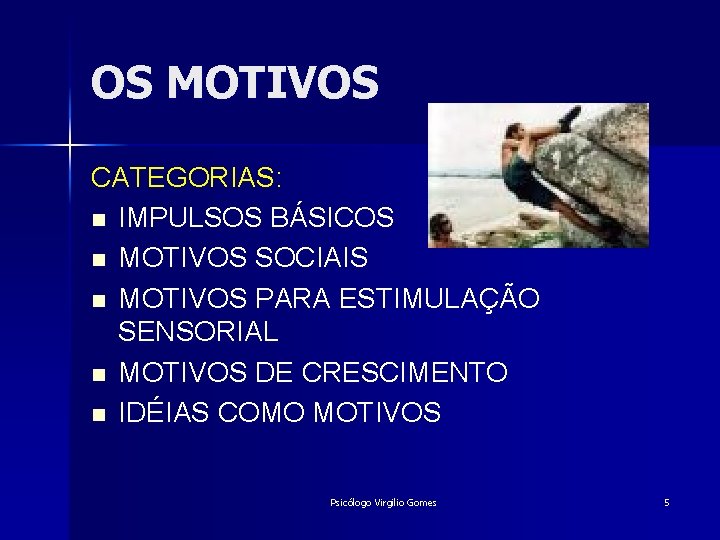 OS MOTIVOS

CATEGORIAS:

- IMPULSOS BÁSICOS
- MOTIVOS SOCIAIS
- MOTIVOS PARA ESTIMULAÇÃO SENSORIAL
- MOTIVOS DE CRESCIMENTO
- IDÉIAS COMO MOTIVOS

Psicólogo Virgílio Gomes

5